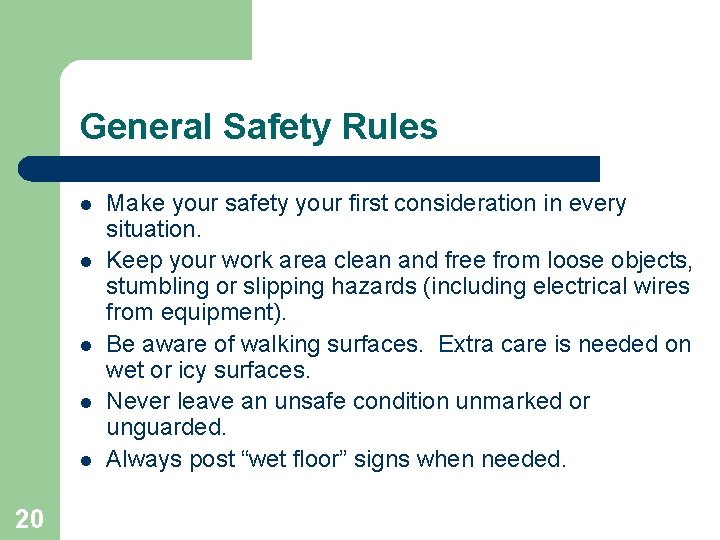 General Safety Rules

- Make your safety your first consideration in every situation.
- Keep your work area clean and free from loose objects, stumbling or slipping hazards (including electrical wires from equipment).
- Be aware of walking surfaces. Extra care is needed on wet or icy surfaces.
- Never leave an unsafe condition unmarked or unguarded.
- Always post “wet floor” signs when needed.

20